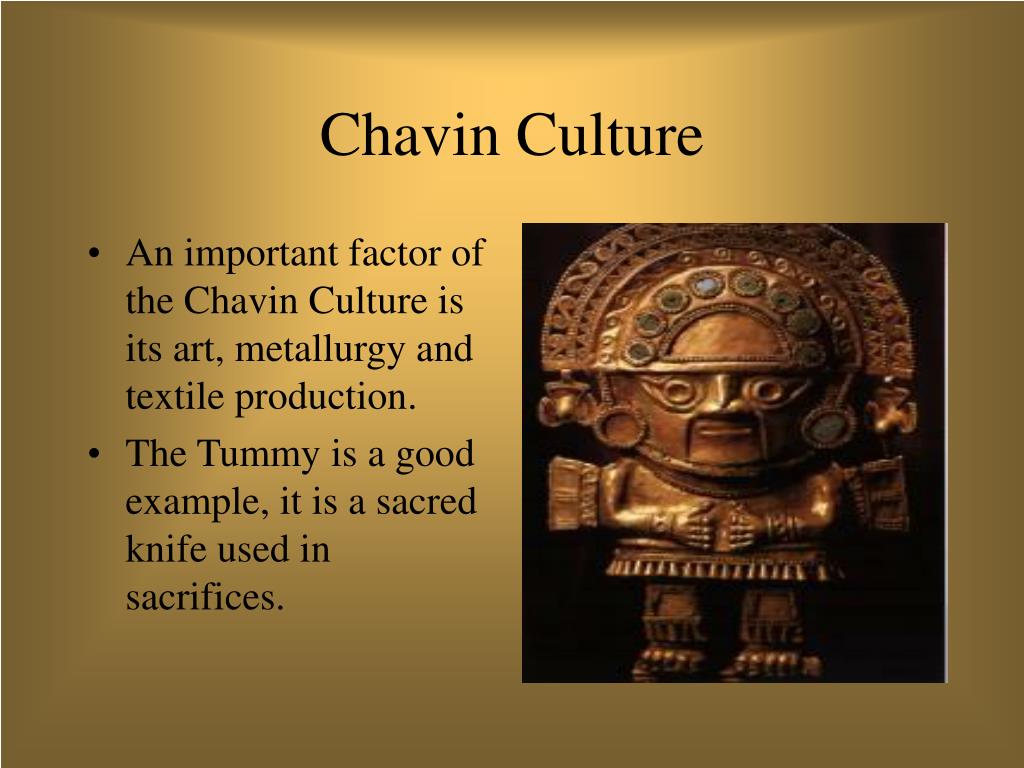 Chavin Culture

• An important factor of the Chavin Culture is its art, metallurgy and textile production.

• The Tummy is a good example, it is a sacred knife used in sacrifices.